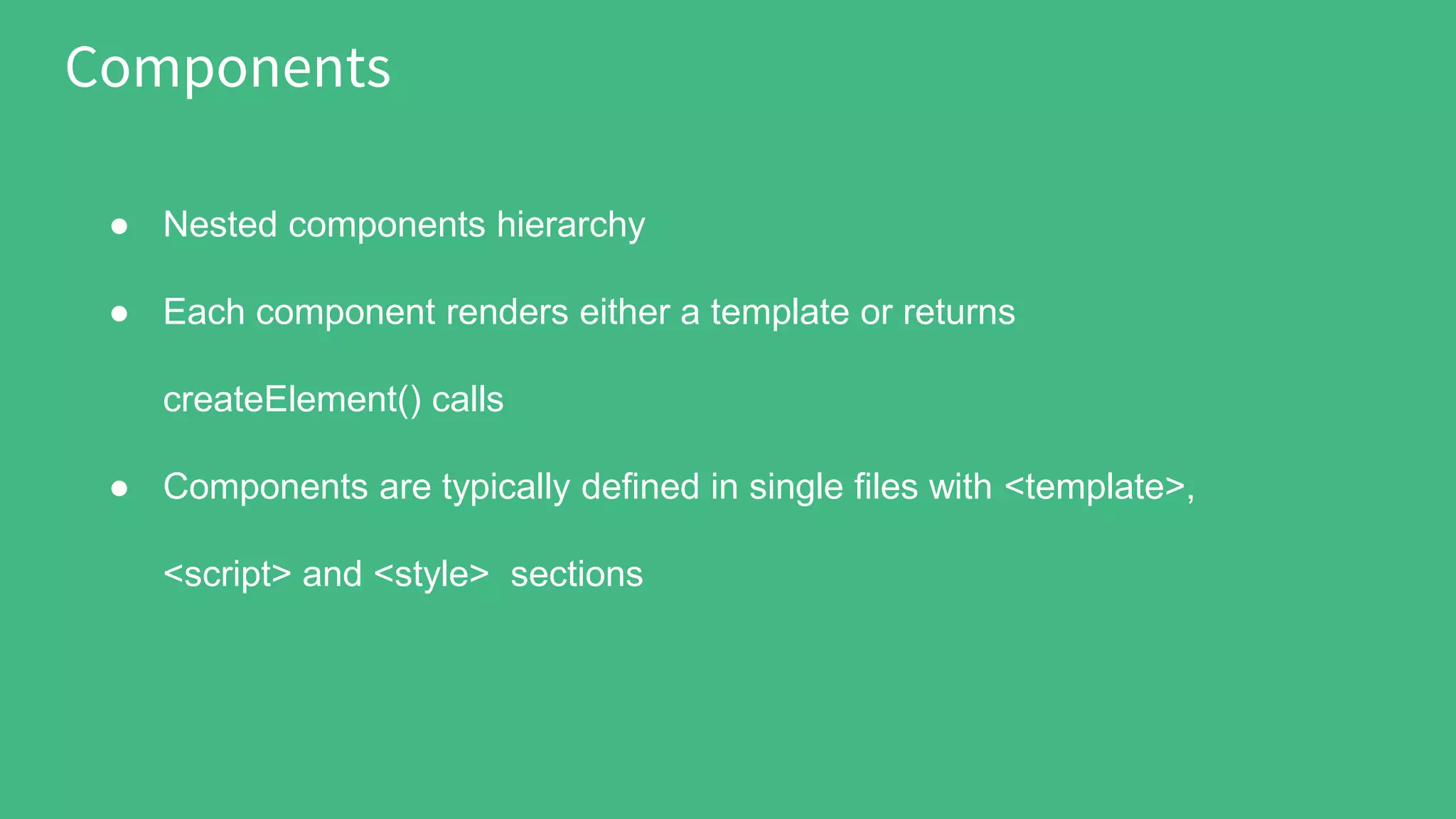 Components

● Nested components hierarchy

● Each component renders either a template or returns createElement() calls

● Components are typically defined in single files with <template>, <script> and <style>  sections